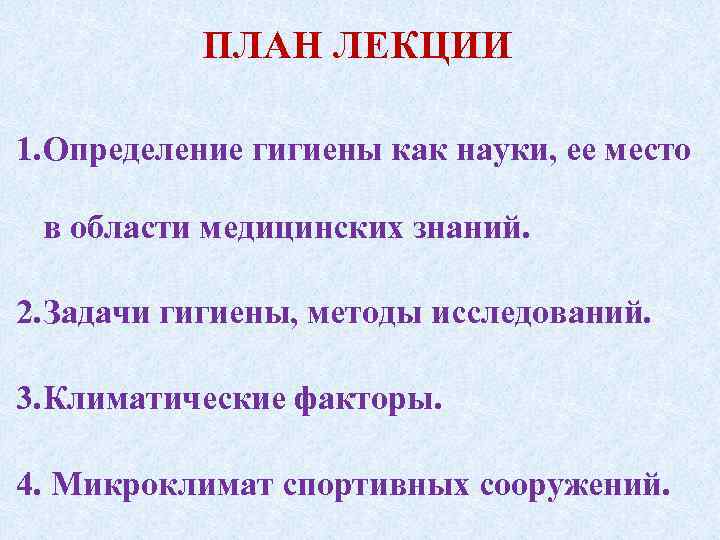 ПЛАН ЛЕКЦИИ

1.Определение гигиены как науки, ее место в области медицинских знаний.

2.Задачи гигиены, методы исследований.

3.Климатические факторы.

4. Микроклимат спортивных сооружений.